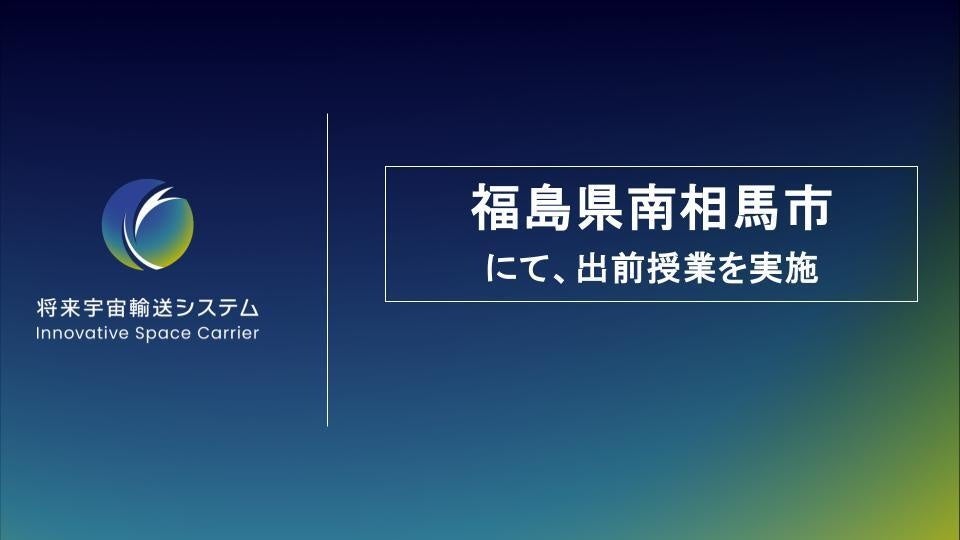 将来宇宙輸送システム
Innovative Space Carrier

福島県南相馬市
にて、出前授業を実施